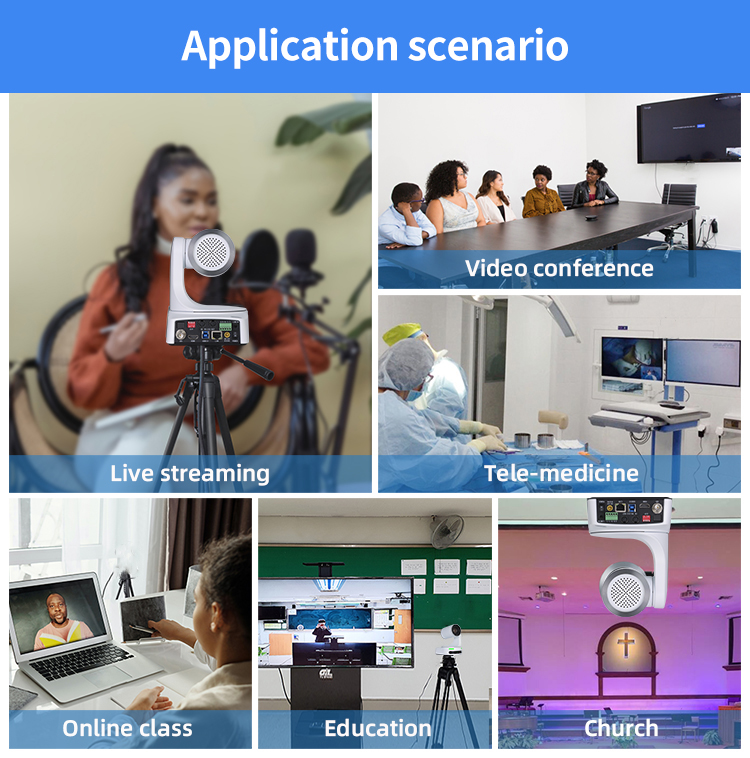 Application scenario

Live streaming

Video conference

Tele-medicine

Online class

Education

Church